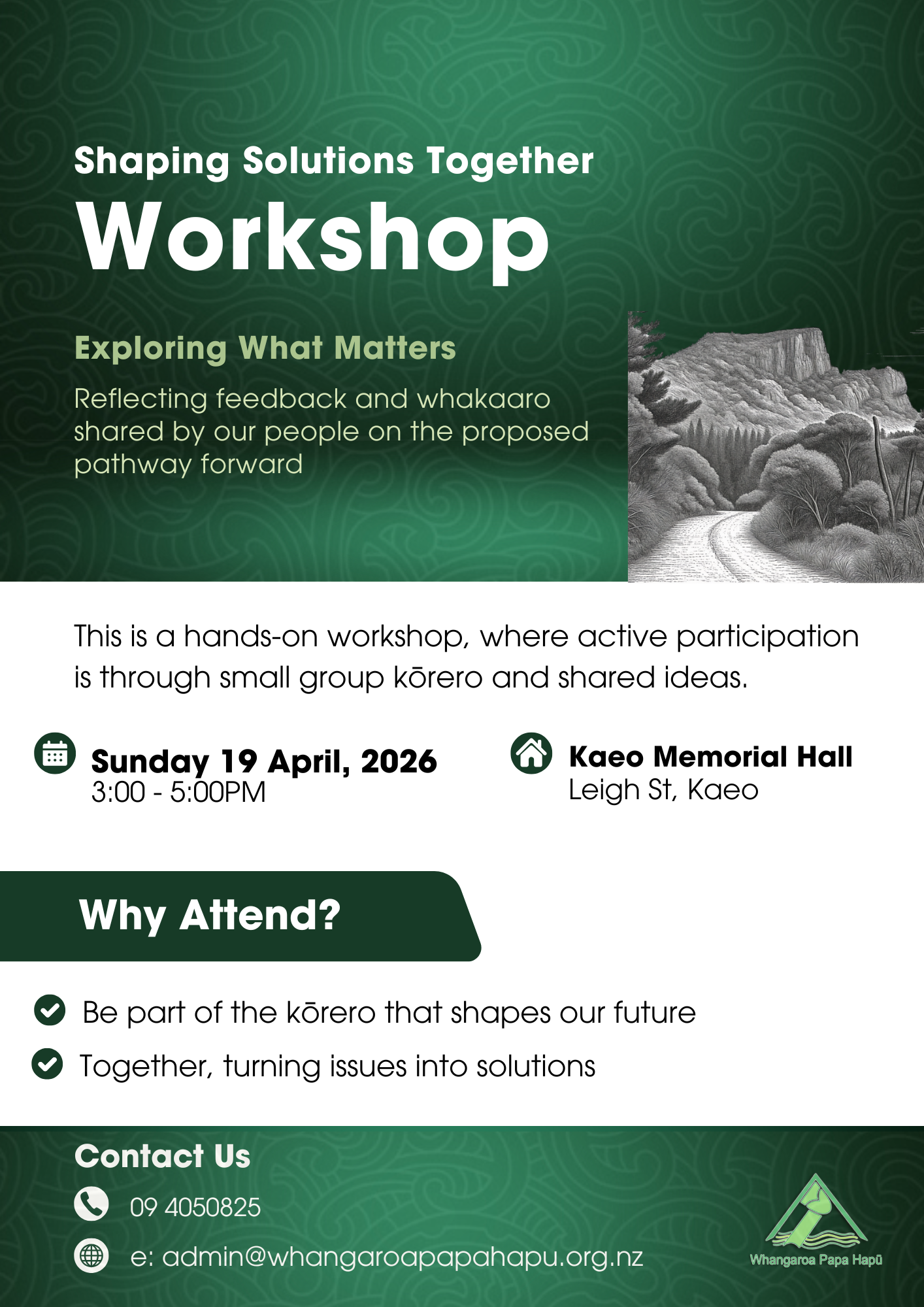 Shaping Solutions Together
Workshop

Exploring What Matters

Reflecting feedback and whakaaro shared by our people on the proposed pathway forward

This is a hands-on workshop, where active participation is through small group kōrero and shared ideas.

Sunday 19 April, 2026
3:00 - 5:00PM

Kaeo Memorial Hall
Leigh St, Kaeo

Why Attend?

Be part of the kōrero that shapes our future

Together, turning issues into solutions

Contact Us

09 4050825

e: admin@whangaroapapahapu.org.nz

Whangaroa Papa Hapū